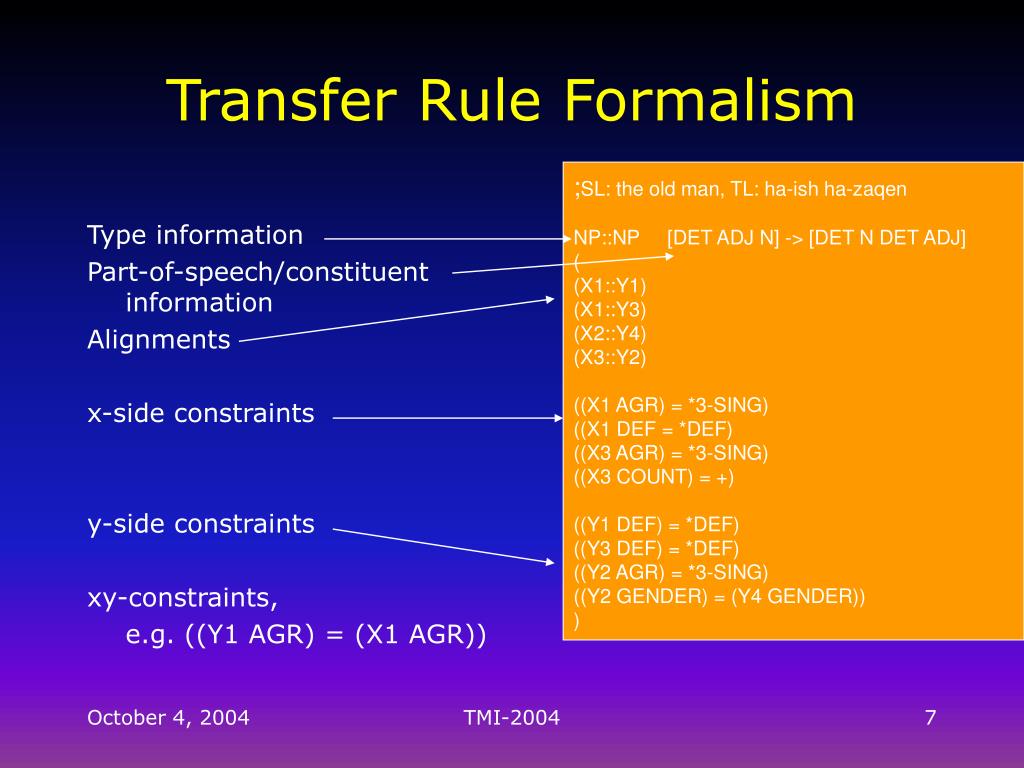 Transfer Rule Formalism

Type information
Part-of-speech/constituent information
Alignments

x-side constraints

y-side constraints

xy-constraints,
e.g. ((Y1 AGR) = (X1 AGR))

;SL: the old man, TL: ha-ish ha-zaqen

NP::NP [DET ADJ N] -> [DET N DET ADJ]
(
(X1::Y1)
(X1::Y3)
(X2::Y4)
(X3::Y2)

((X1 AGR) = *3-SING)
((X1 DEF = *DEF)
((X3 AGR) = *3-SING)
((X3 COUNT) = +)

((Y1 DEF) = *DEF)
((Y3 DEF) = *DEF)
((Y2 AGR) = *3-SING)
((Y2 GENDER) = (Y4 GENDER))
)

October 4, 2004
TMI-2004
7